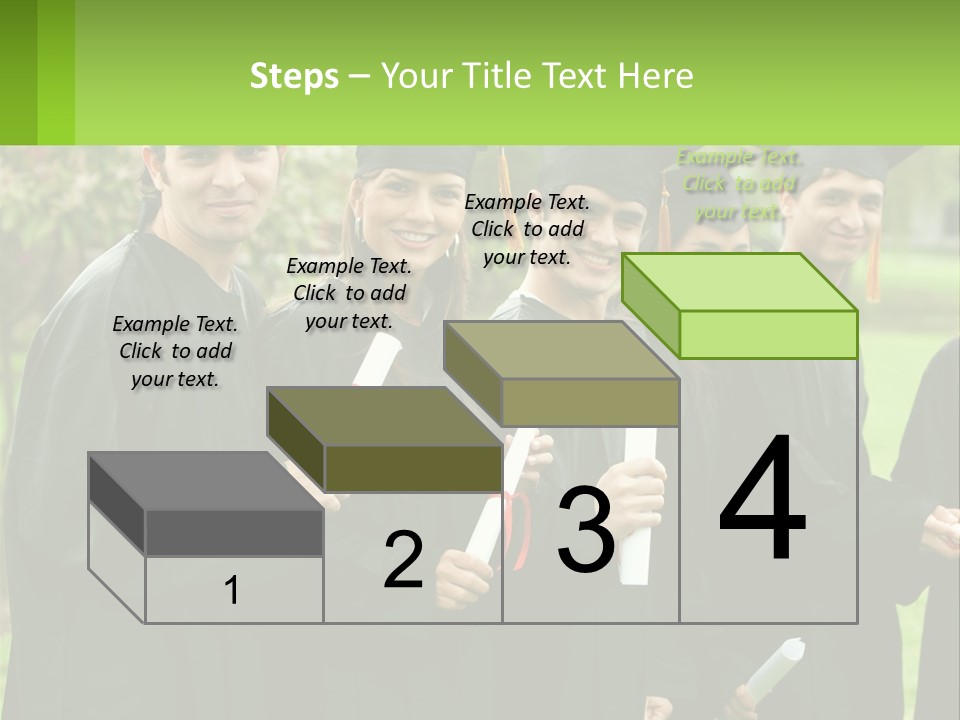 Steps – Your Title Text Here

Example Text. Click to add your text.

Example Text. Click to add your text.

Example Text. Click to add your text.

Example Text. Click to add your text.

1

2

3

4